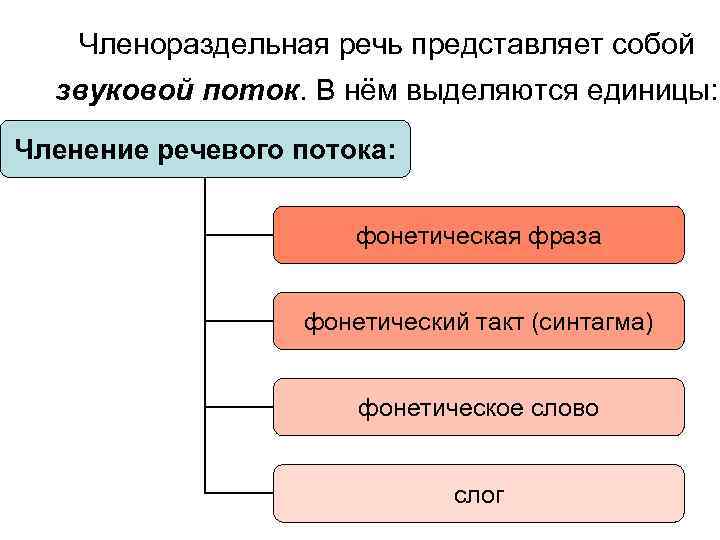 Членораздельная речь представляет собой звуковой поток. В нём выделяются единицы:

Членение речевого потока:

фонетическая фраза

фонетический такт (синтагма)

фонетическое слово

слог